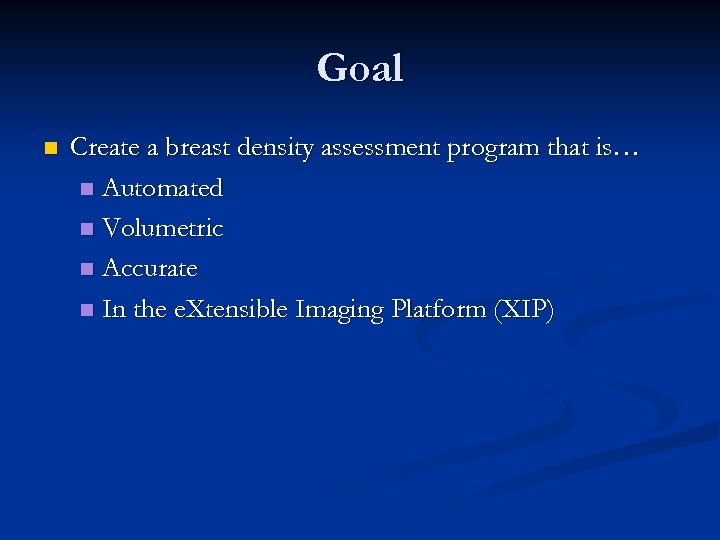 Goal

Create a breast density assessment program that is…
Automated
Volumetric
Accurate
In the eXtensible Imaging Platform (XIP)